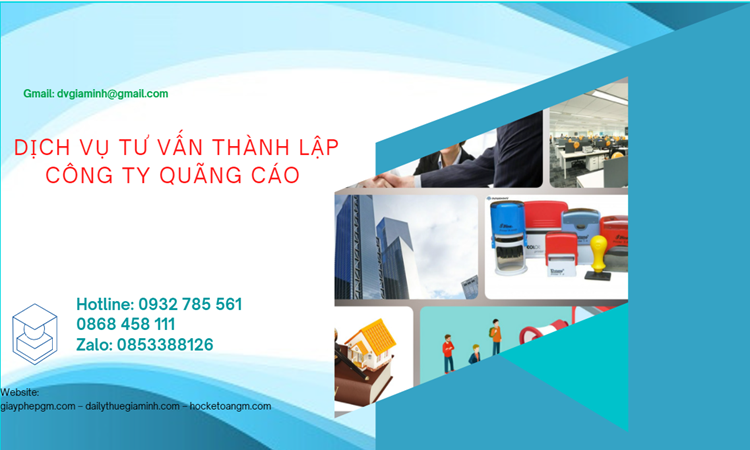 Gmail: dvgiaminh@gmail.com

DỊCH VỤ TƯ VẤN THÀNH LẬP CÔNG TY QUÃNG CÁO

Hotline: 0932 785 561
0868 458 111
Zalo: 0853388126

Website:
giayphepgm.com – dailythuegiaminh.com – hocketoangm.com